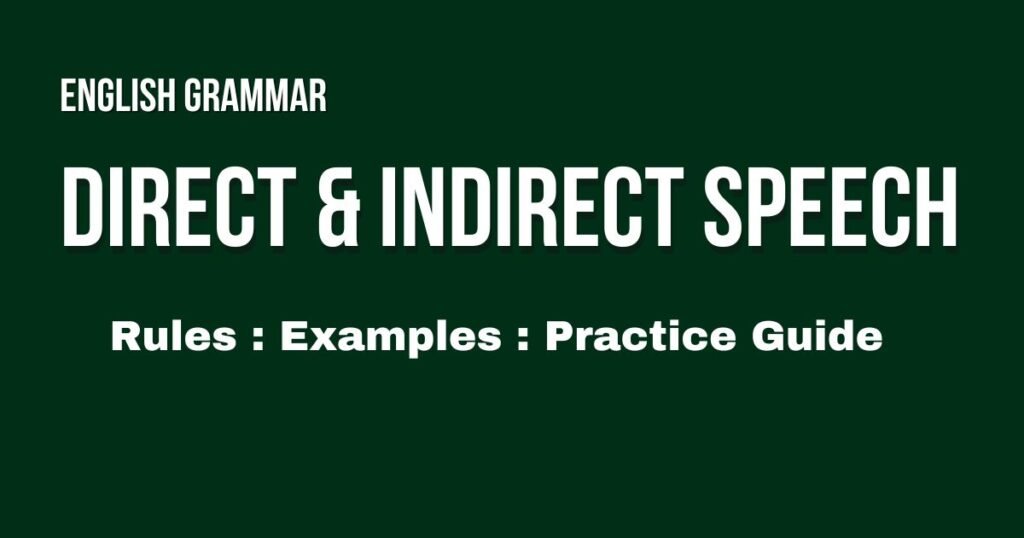 ENGLISH GRAMMAR

DIRECT & INDIRECT SPEECH

Rules : Examples : Practice Guide